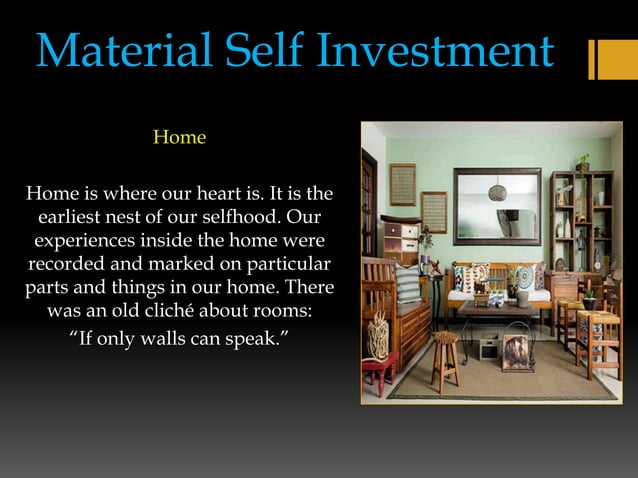 Material Self Investment

Home

Home is where our heart is. It is the earliest nest of our selfhood. Our experiences inside the home were recorded and marked on particular parts and things in our home. There was an old cliché about rooms:

"If only walls can speak."